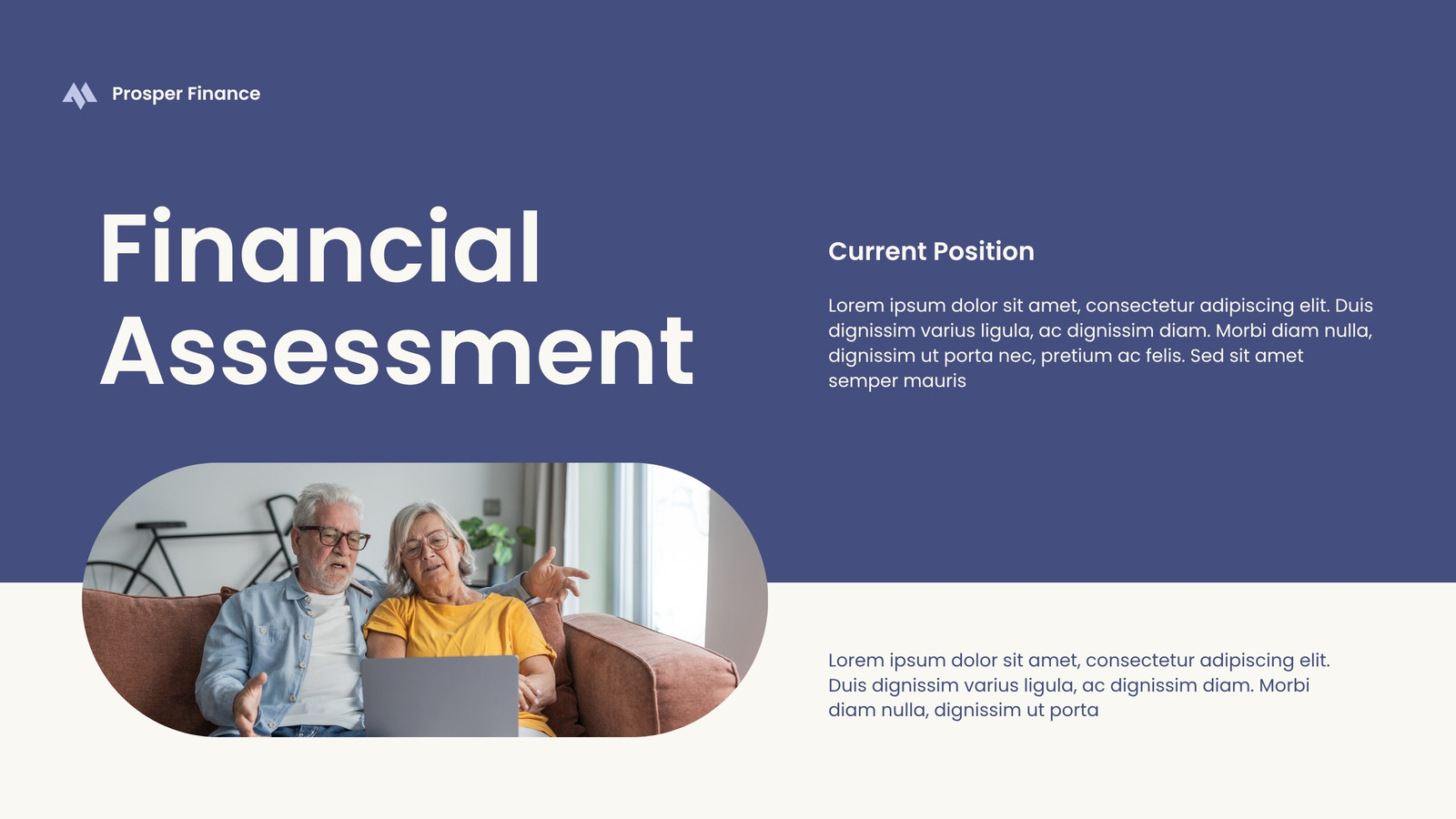 Prosper Finance

Financial Assessment

Current Position

Lorem ipsum dolor sit amet, consectetur adipiscing elit. Duis dignissim varius ligula, ac dignissim diam. Morbi diam nulla, dignissim ut porta nec, pretium ac felis. Sed sit amet semper mauris

Lorem ipsum dolor sit amet, consectetur adipiscing elit. Duis dignissim varius ligula, ac dignissim diam. Morbi diam nulla, dignissim ut porta